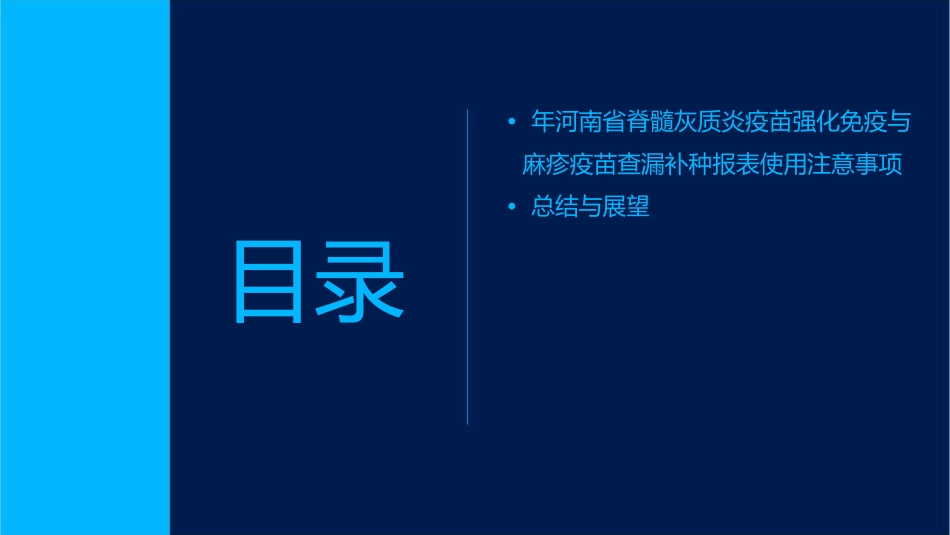 目录

• 年河南省脊髓灰质炎疫苗强化免疫与麻疹疫苗查漏补种报表使用注意事项
• 总结与展望